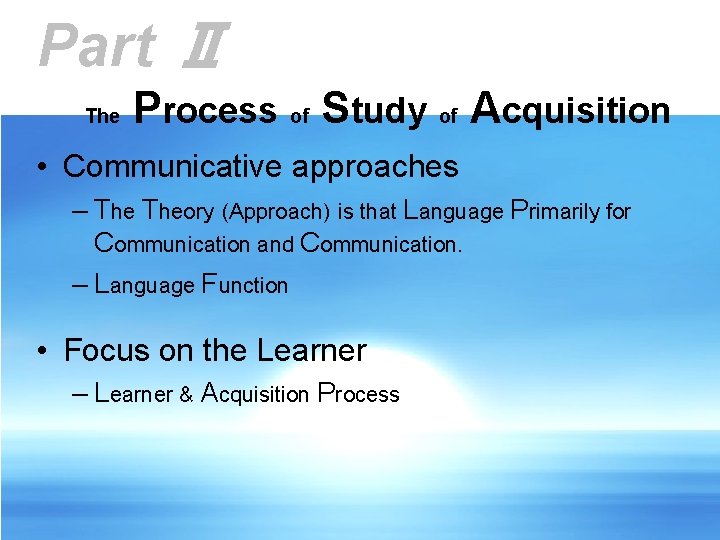 Part Ⅱ

The Process of Study of Acquisition

• Communicative approaches

– The Theory (Approach) is that Language Primarily for Communication and Communication.

– Language Function

• Focus on the Learner

– Learner & Acquisition Process